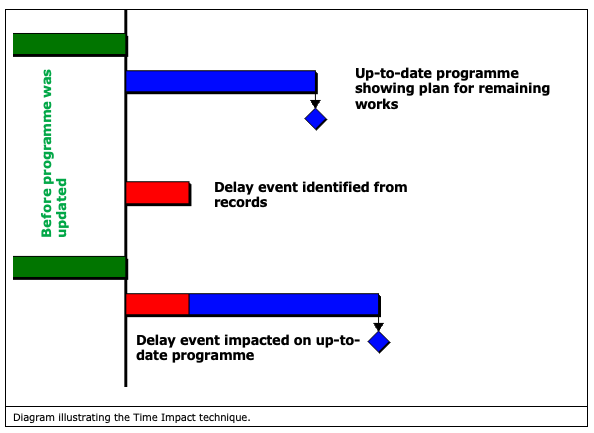 Before programme was updated

Up-to-date programme showing plan for remaining works

Delay event identified from records

Delay event impacted on up-to-date programme

Diagram illustrating the Time Impact technique.